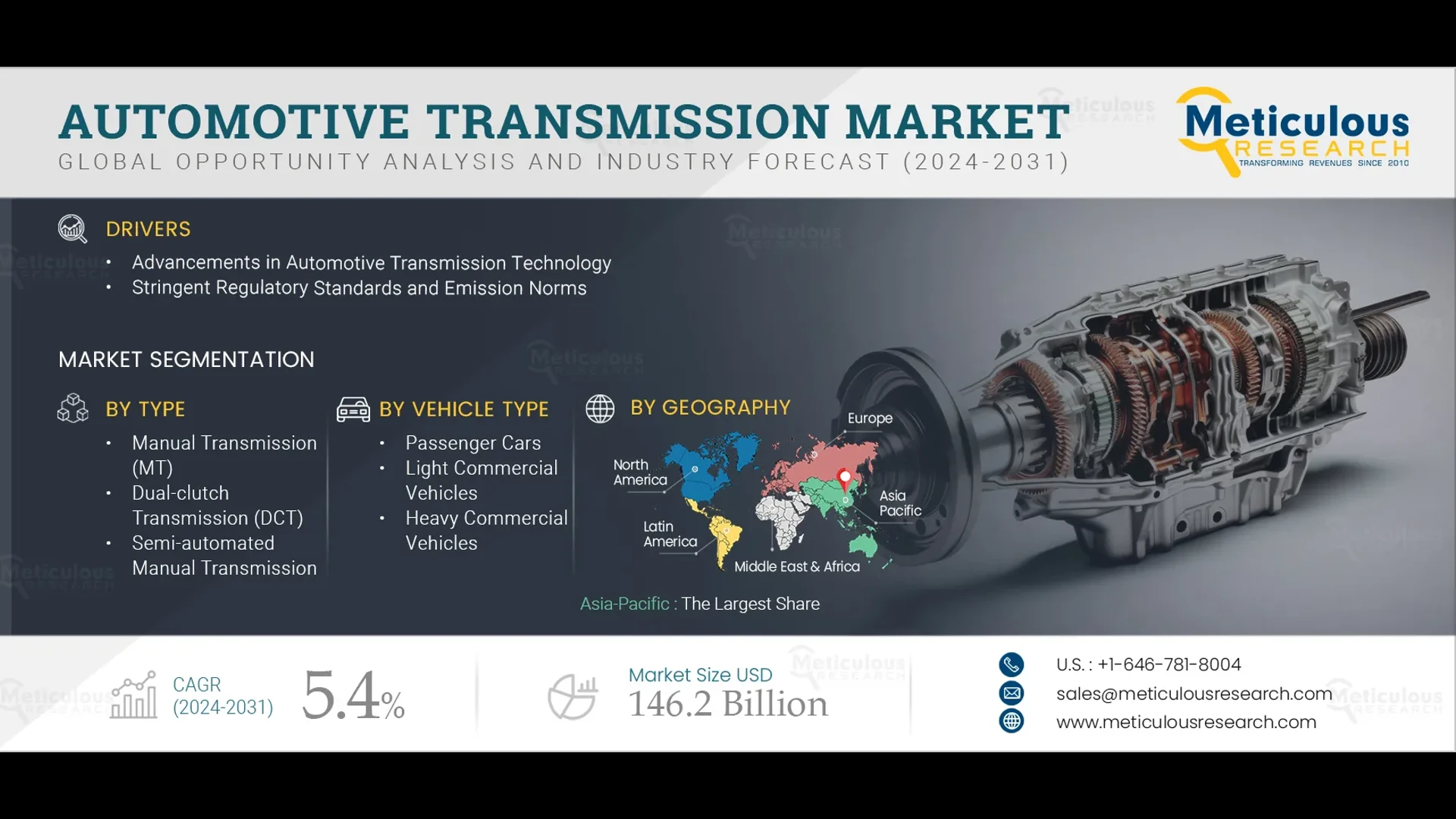 AUTOMOTIVE TRANSMISSION MARKET
GLOBAL OPPORTUNITY ANALYSIS AND INDUSTRY FORECAST (2024-2031)

Meticulous RESEARCH
TRANSFORMING REVENUES SINCE 2010

DRIVERS
• Advancements in Automotive Transmission Technology
• Stringent Regulatory Standards and Emission Norms

MARKET SEGMENTATION

BY TYPE
• Manual Transmission (MT)
• Dual-clutch Transmission (DCT)
• Semi-automated Manual Transmission

BY VEHICLE TYPE
• Passenger Cars
• Light Commercial Vehicles
• Heavy Commercial Vehicles

BY GEOGRAPHY
Europe
North America
Asia Pacific
Latin America
Middle East & Africa

Asia-Pacific : The Largest Share

CAGR (2024-2031) 5.4%

Market Size USD 146.2 Billion

U.S. : +1-646-781-8004
sales@meticulousresearch.com
www.meticulousresearch.com